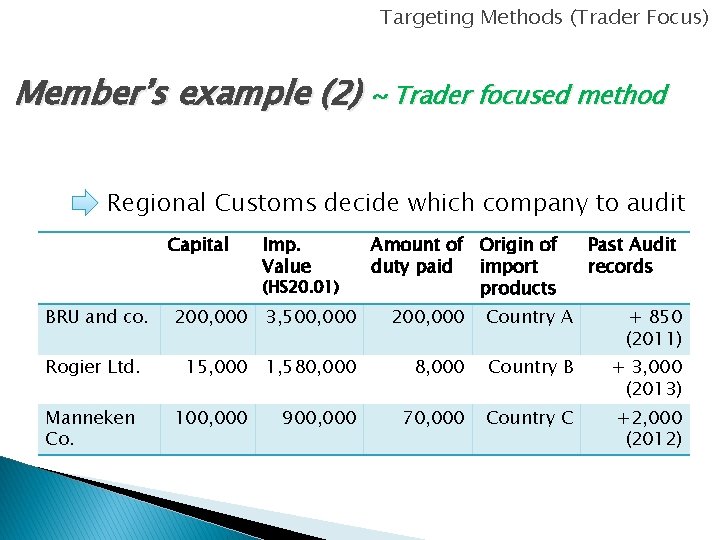 Targeting Methods (Trader Focus)

Member's example (2) ~ Trader focused method

Regional Customs decide which company to audit

|  | Capital | Imp. Value (HS20.01) | Amount of duty paid | Origin of import products | Past Audit records |
|---|---|---|---|---|---|
| BRU and co. | 200,000 | 3,500,000 | 200,000 | Country A | + 850 (2011) |
| Rogier Ltd. | 15,000 | 1,580,000 | 8,000 | Country B | + 3,000 (2013) |
| Manneken Co. | 100,000 | 900,000 | 70,000 | Country C | +2,000 (2012) |